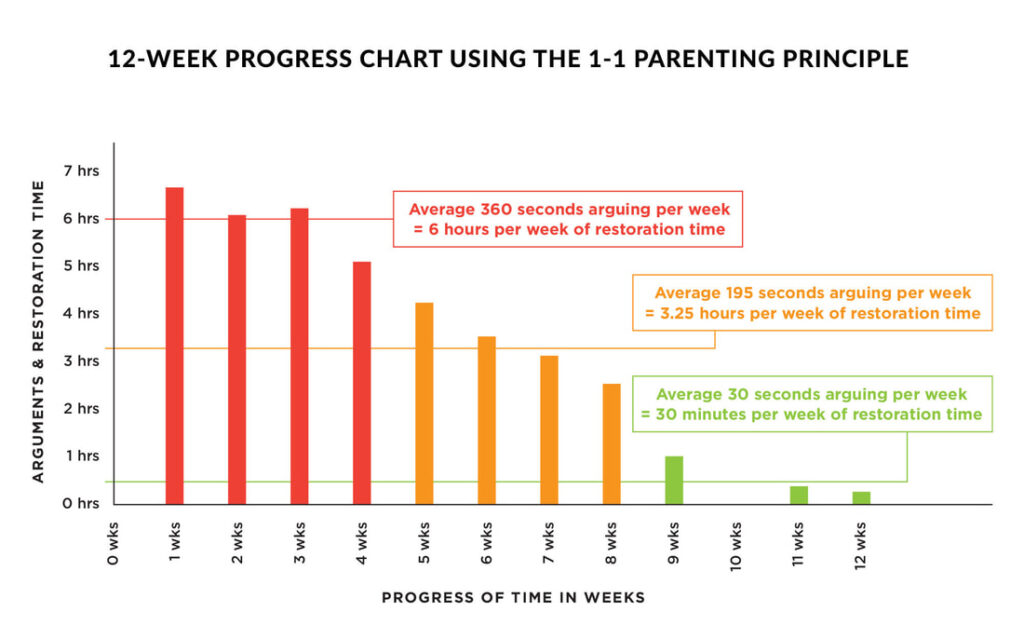 12-WEEK PROGRESS CHART USING THE 1-1 PARENTING PRINCIPLE

ARGUMENTS & RESTORATION TIME

7 hrs
6 hrs
5 hrs
4 hrs
3 hrs
2 hrs
1 hrs
0 hrs

Average 360 seconds arguing per week
= 6 hours per week of restoration time

Average 195 seconds arguing per week
= 3.25 hours per week of restoration time

Average 30 seconds arguing per week
= 30 minutes per week of restoration time

0 wks
1 wks
2 wks
3 wks
4 wks
5 wks
6 wks
7 wks
8 wks
9 wks
10 wks
11 wks
12 wks

PROGRESS OF TIME IN WEEKS